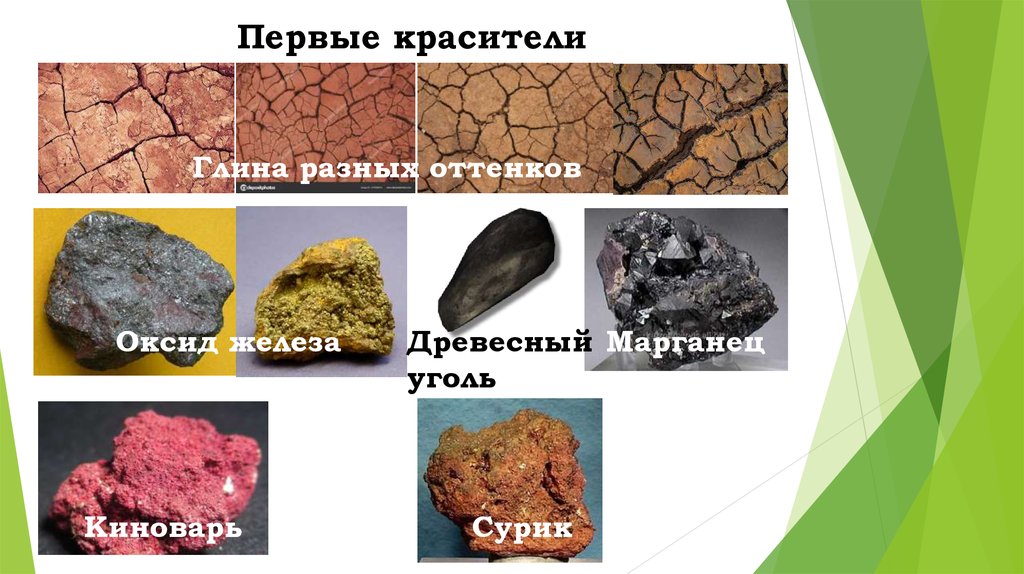 Первые красители

Глина разных оттенков

Оксид железа

Древесный уголь

Марганец

Киноварь

Сурик